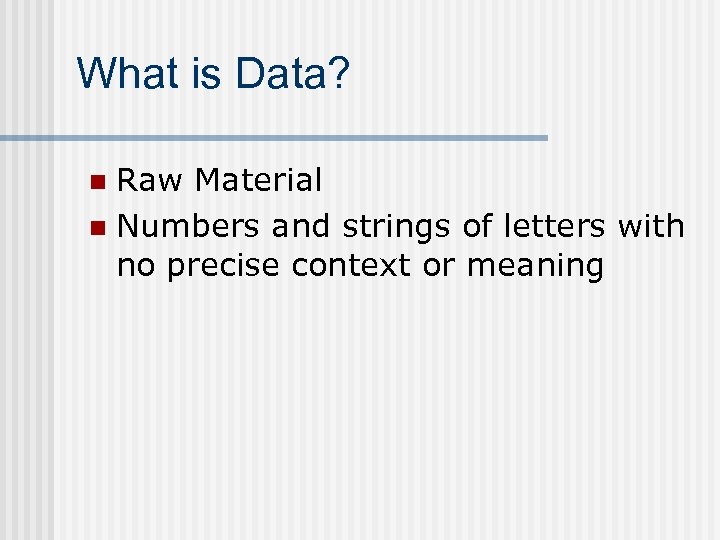 What is Data?

- Raw Material
- Numbers and strings of letters with no precise context or meaning